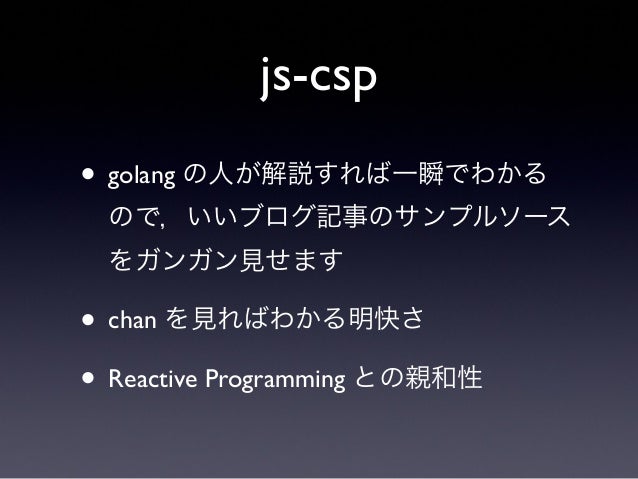 js-csp

• golang の人が解説すれば一瞬でわかるので，いいブログ記事のサンプルソースをガンガン見せます

• chan を見ればわかる明快さ

• Reactive Programming との親和性